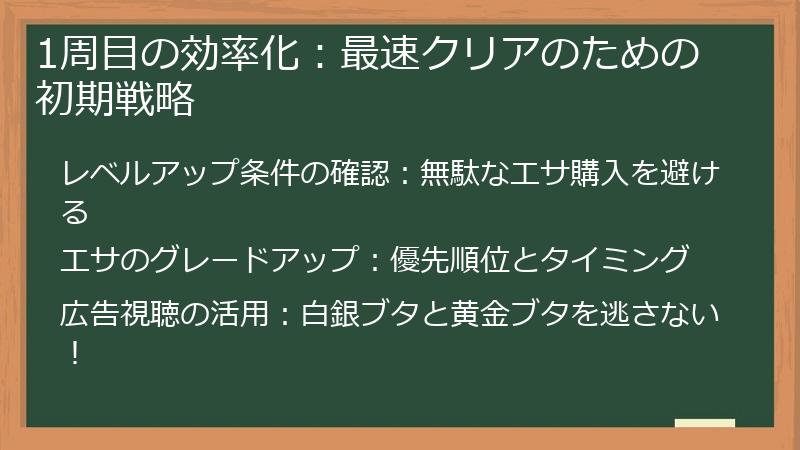 1周目の効率化：最速クリアのための初期戦略

レベルアップ条件の確認：無駄なエサ購入を避ける

エサのグレードアップ：優先順位とタイミング

広告視聴の活用：白銀ブタと黄金ブタを逃さない！